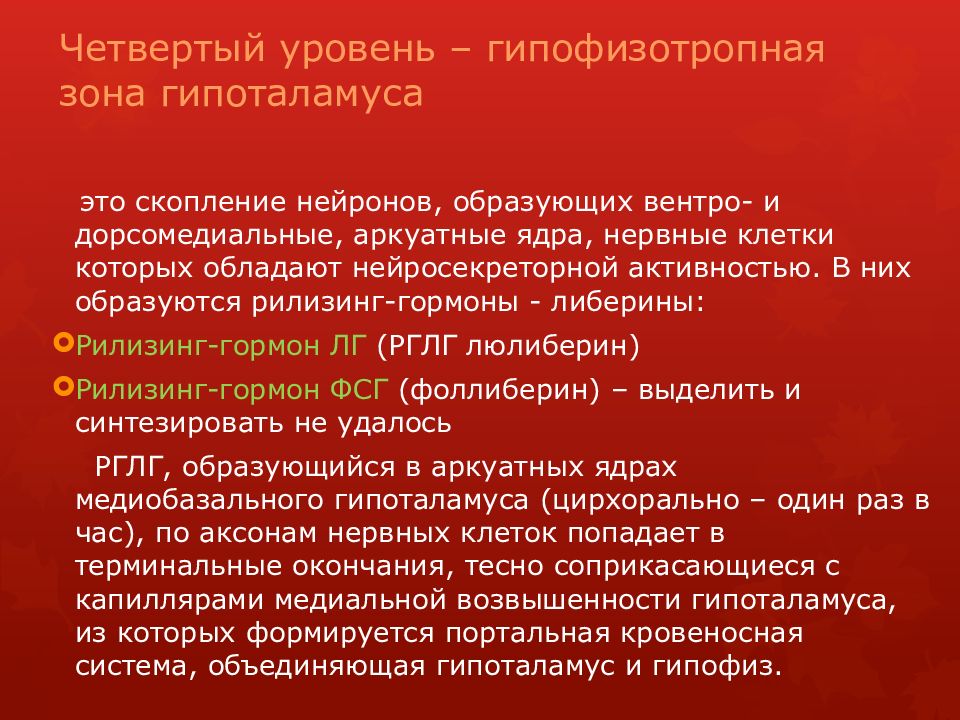 Четвертый уровень – гипофизотропная зона гипоталамуса

это скопление нейронов, образующих вентро- и дорсомедиальные, аркуатные ядра, нервные клетки которых обладают нейросекреторной активностью. В них образуются рилизинг-гормоны - либерины:

Рилизинг-гормон ЛГ (РГЛГ люлиберин)

Рилизинг-гормон ФСГ (фоллиберин) – выделить и синтезировать не удалось

РГЛГ, образующийся в аркуатных ядрах медиобазального гипоталамуса (цирхорально – один раз в час), по аксонам нервных клеток попадает в терминальные окончания, тесно соприкасающиеся с капиллярами медиальной возвышенности гипоталамуса, из которых формируется портальная кровеносная система, объединяющая гипоталамус и гипофиз.